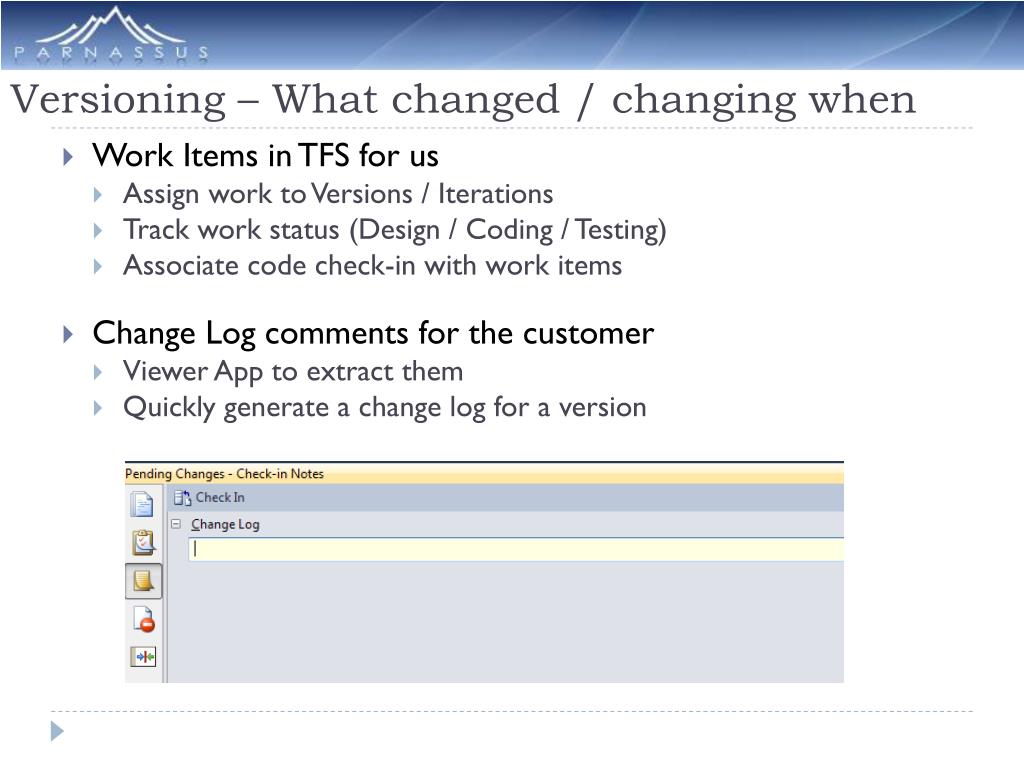 PARNASSUS

Versioning – What changed / changing when

Work Items in TFS for us
Assign work to Versions / Iterations
Track work status (Design / Coding / Testing)
Associate code check-in with work items

Change Log comments for the customer
Viewer App to extract them
Quickly generate a change log for a version

Pending Changes - Check-in Notes
Check In
Change Log